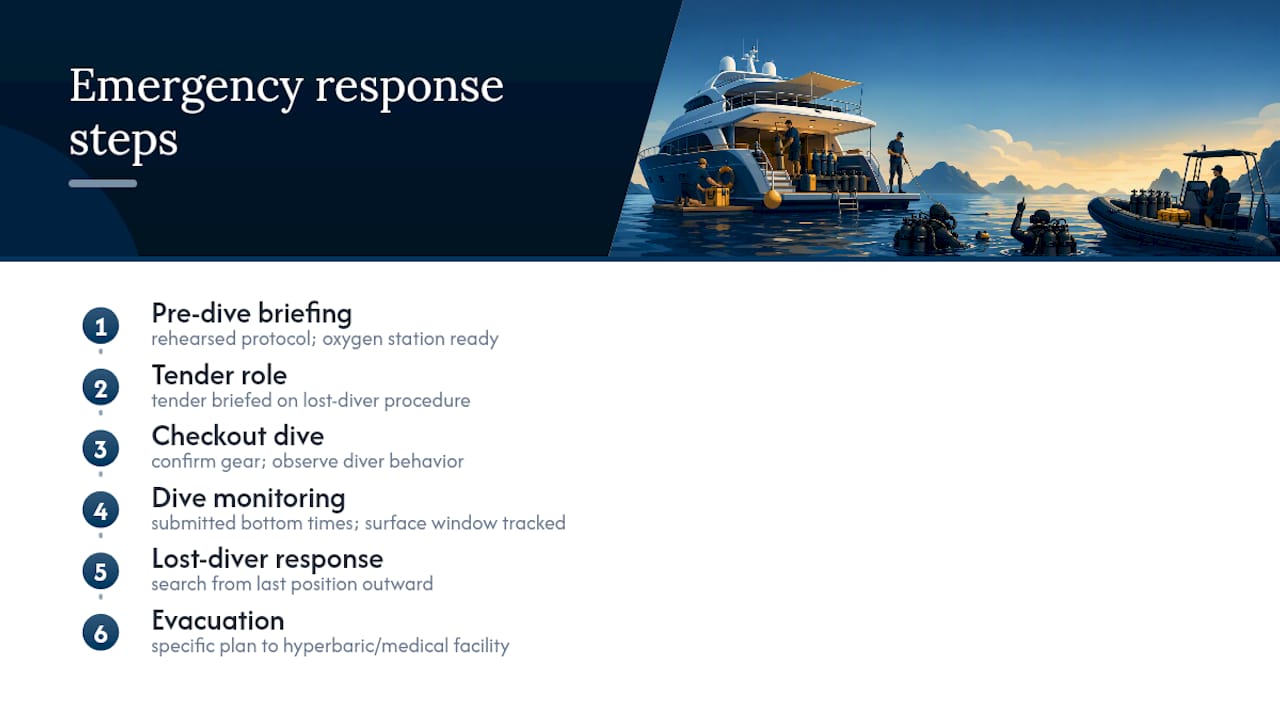 Emergency response steps

1 Pre-dive briefing
rehearsed protocol; oxygen station ready

2 Tender role
tender briefed on lost-diver procedure

3 Checkout dive
confirm gear; observe diver behavior

4 Dive monitoring
submitted bottom times; surface window tracked

5 Lost-diver response
search from last position outward

6 Evacuation
specific plan to hyperbaric/medical facility